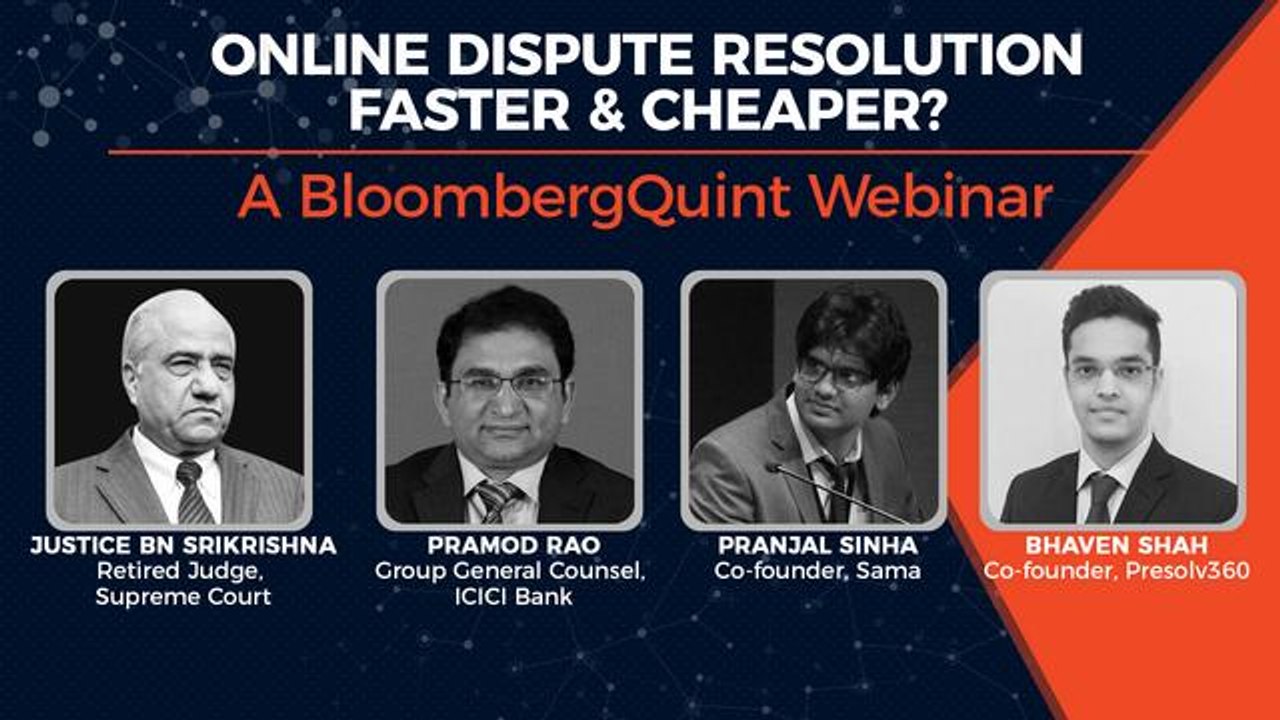 ONLINE DISPUTE RESOLUTION FASTER & CHEAPER?

A BloombergQuint Webinar

JUSTICE BN SRIKRISHNA
Retired Judge, Supreme Court

PRAMOD RAO
Group General Counsel, ICICI Bank

PRANJAL SINHA
Co-founder, Sama

BHAVEN SHAH
Co-founder, Presolv360